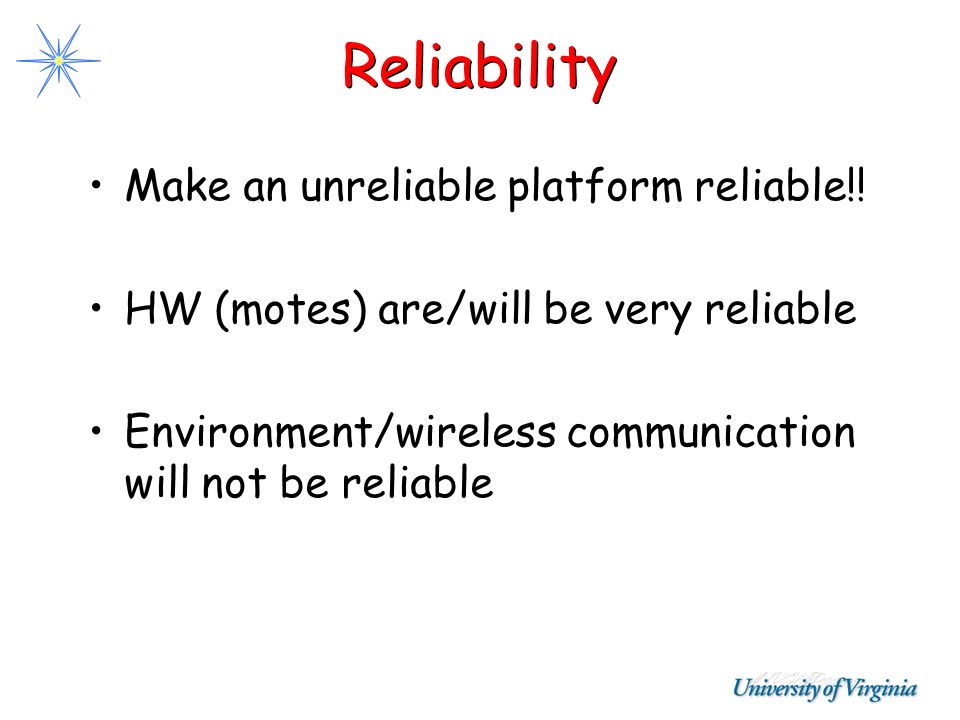 Reliability

• Make an unreliable platform reliable!!

• HW (motes) are/will be very reliable

• Environment/wireless communication will not be reliable

University of Virginia